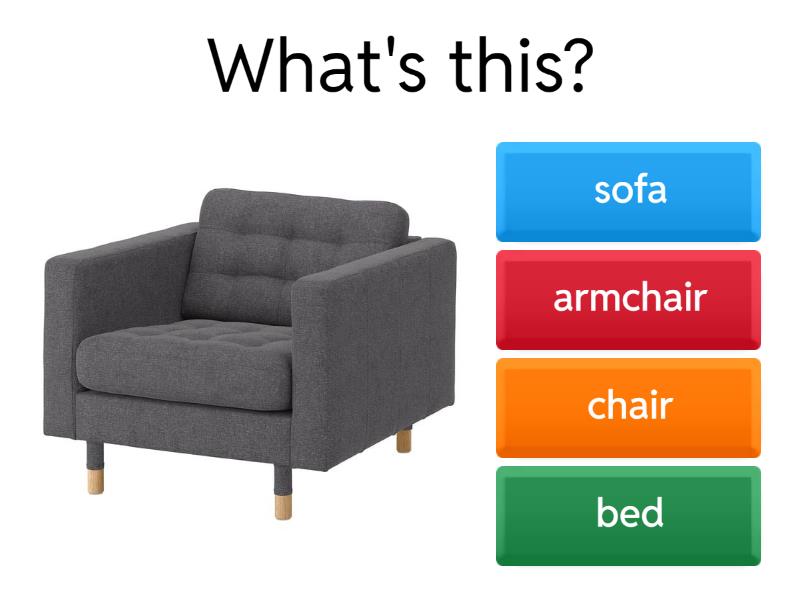 What's this?

sofa

armchair

chair

bed